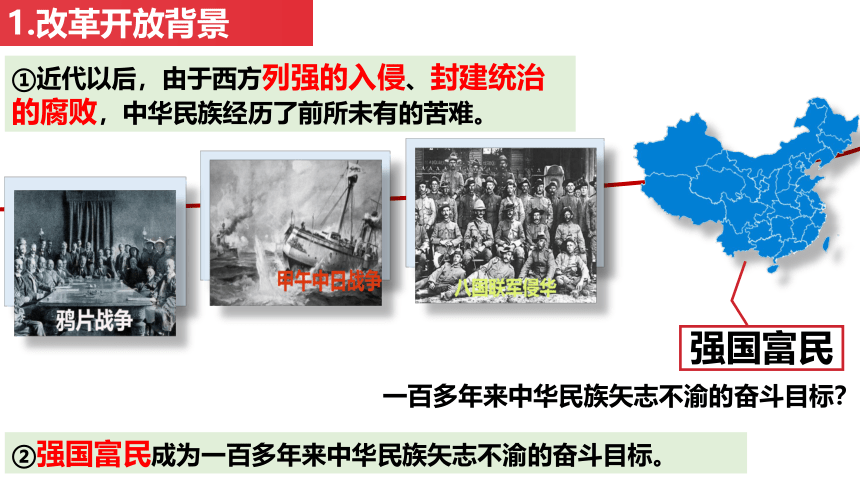 1.改革开放背景

①近代以后，由于西方列强的入侵、封建统治的腐败，中华民族经历了前所未有的苦难。

鸦片战争

甲午中日战争

八国联军侵华

强国富民

一百多年来中华民族矢志不渝的奋斗目标?

②强国富民成为一百多年来中华民族矢志不渝的奋斗目标。